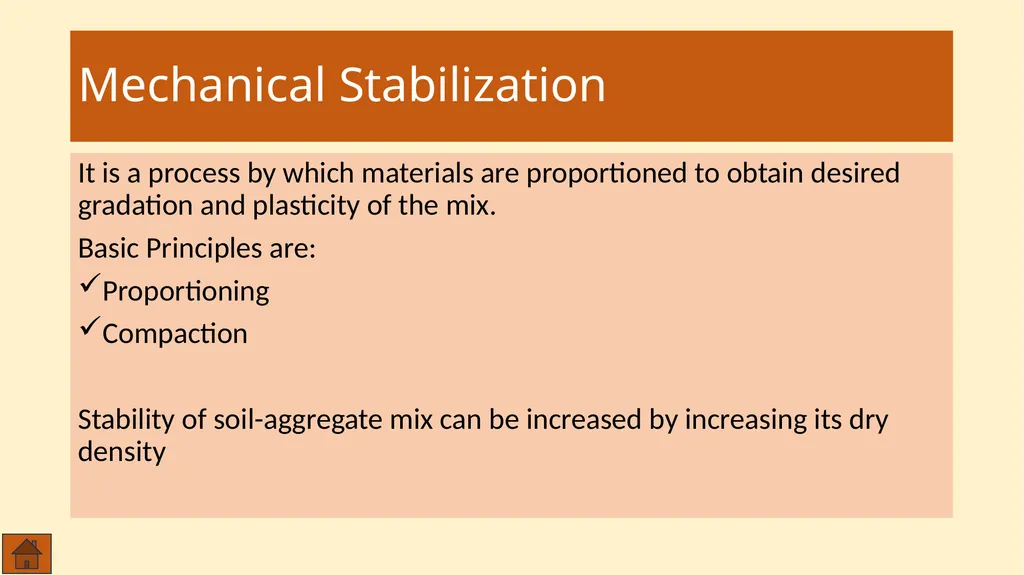 Mechanical Stabilization

It is a process by which materials are proportioned to obtain desired gradation and plasticity of the mix.

Basic Principles are:

✓Proportioning

✓Compaction

Stability of soil-aggregate mix can be increased by increasing its dry density